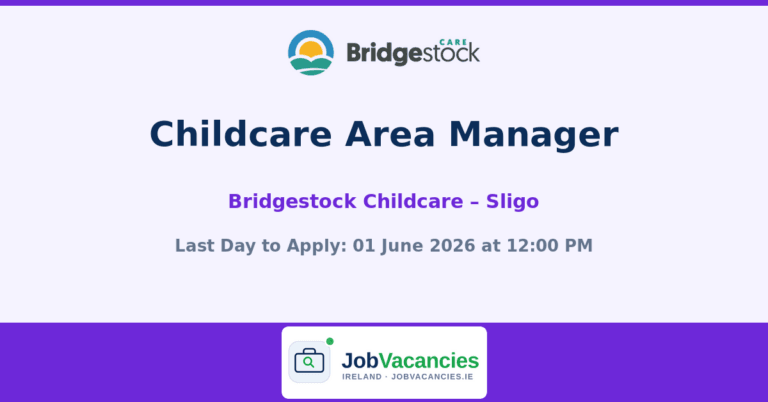 CARE
Bridgestock

Childcare Area Manager

Bridgestock Childcare – Sligo

Last Day to Apply: 01 June 2026 at 12:00 PM

JobVacancies
IRELAND · JOBVACANCIES.IE